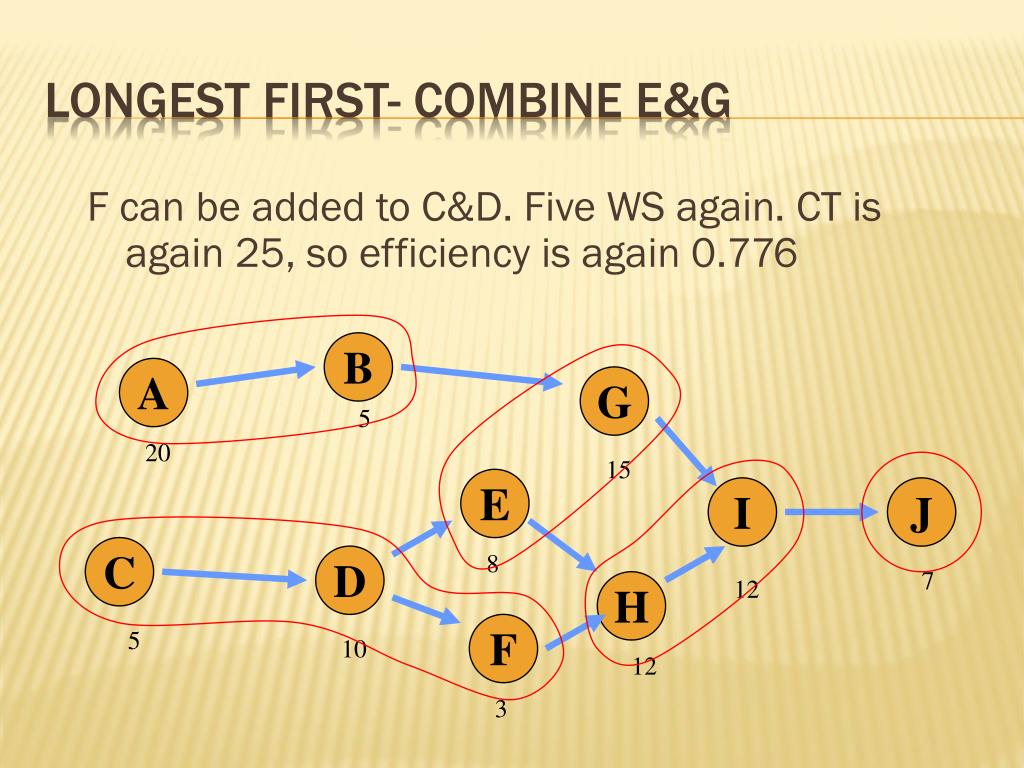 LONGEST FIRST- COMBINE E&G

F can be added to C&D. Five WS again. CT is again 25, so efficiency is again 0.776

A
20
B
5
G
15
E
8
I
12
J
7
C
5
D
10
H
12
F
3